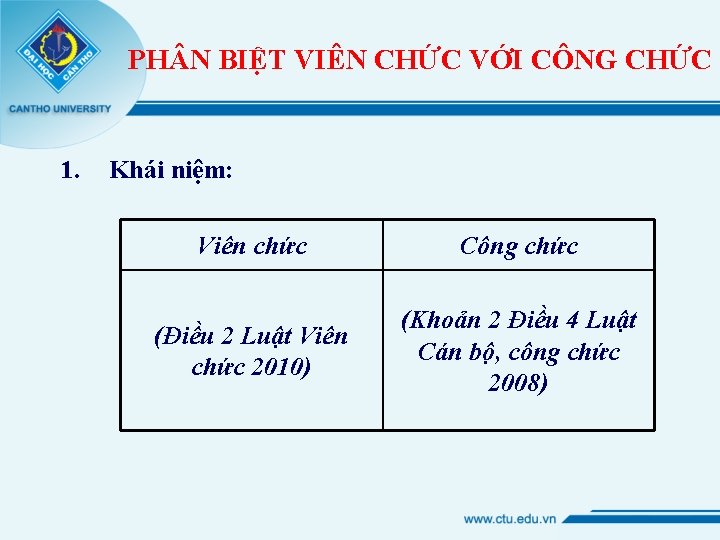 ĐẠI HỌC CẦN THƠ
CANTHO UNIVERSITY

PHÂN BIỆT VIÊN CHỨC VỚI CÔNG CHỨC

1. Khái niệm:

| Viên chức | Công chức |
|---|---|
| (Điều 2 Luật Viên chức 2010) | (Khoản 2 Điều 4 Luật Cán bộ, công chức 2008) |

www.ctu.edu.vn